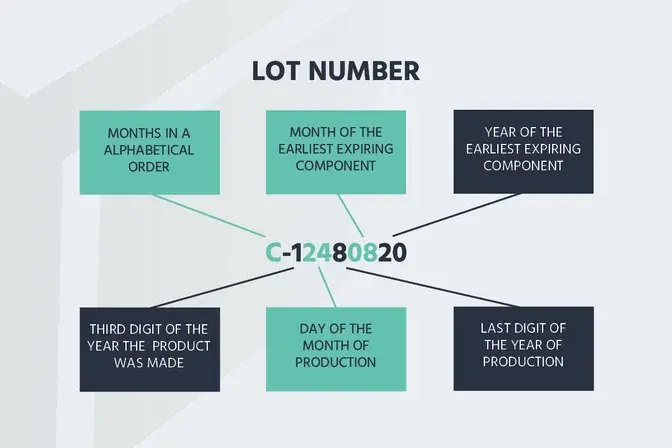 LOT NUMBER

MONTHS IN A ALPHABETICAL ORDER

MONTH OF THE EARLIEST EXPIRING COMPONENT

YEAR OF THE EARLIEST EXPIRING COMPONENT

C-12480820

THIRD DIGIT OF THE YEAR THE PRODUCT WAS MADE

DAY OF THE MONTH OF PRODUCTION

LAST DIGIT OF THE YEAR OF PRODUCTION